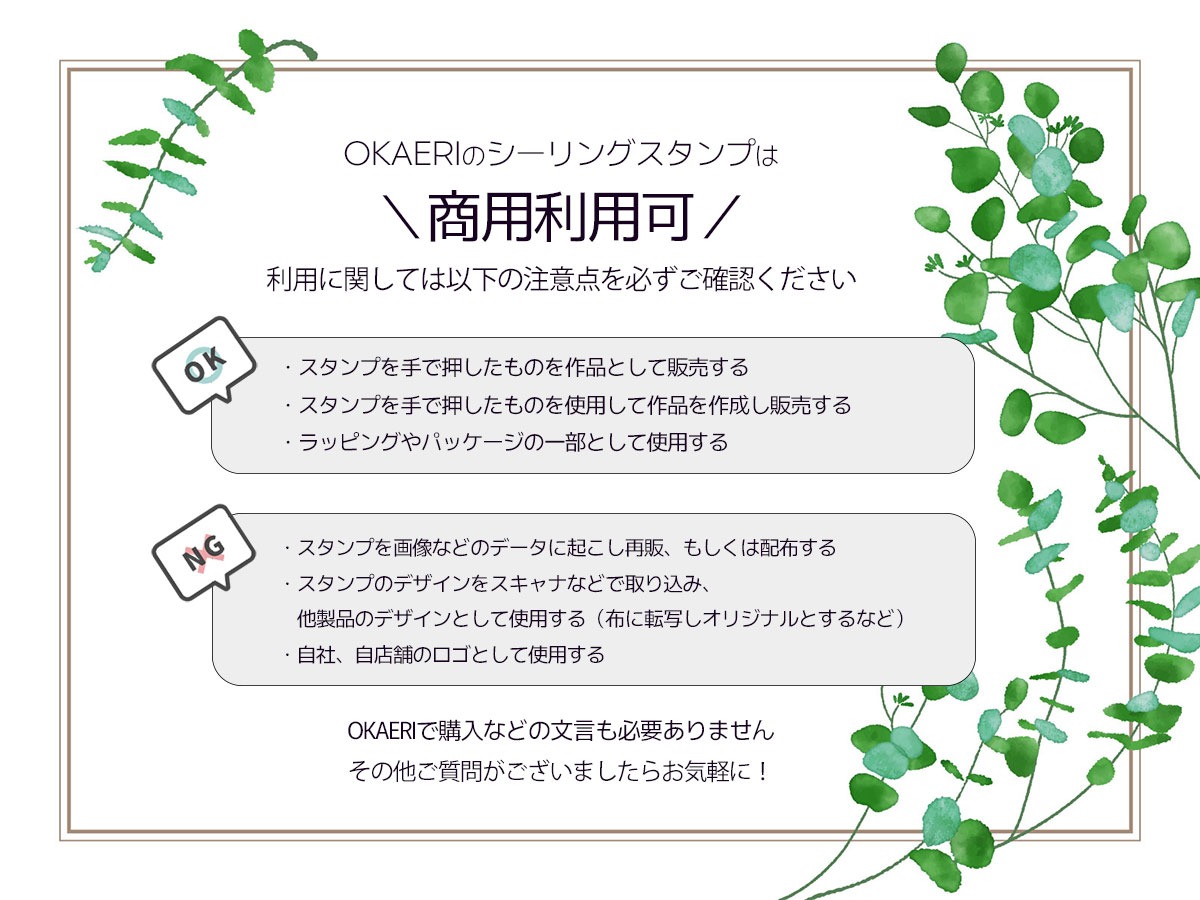 OKAERIのシーリングスタンプは

＼商用利用可／

利用に関しては以下の注意点を必ずご確認ください

OK

・スタンプを手で押したものを作品として販売する
・スタンプを手で押したものを使用して作品を作成し販売する
・ラッピングやパッケージの一部として使用する

NG

・スタンプを画像などのデータに起こし再販、もしくは配布する
・スタンプのデザインをスキャナなどで取り込み、他製品のデザインとして使用する（布に転写しオリジナルとするなど）
・自社、自店舗のロゴとして使用する

OKAERIで購入などの文言も必要ありません
その他ご質問がございましたらお気軽に！